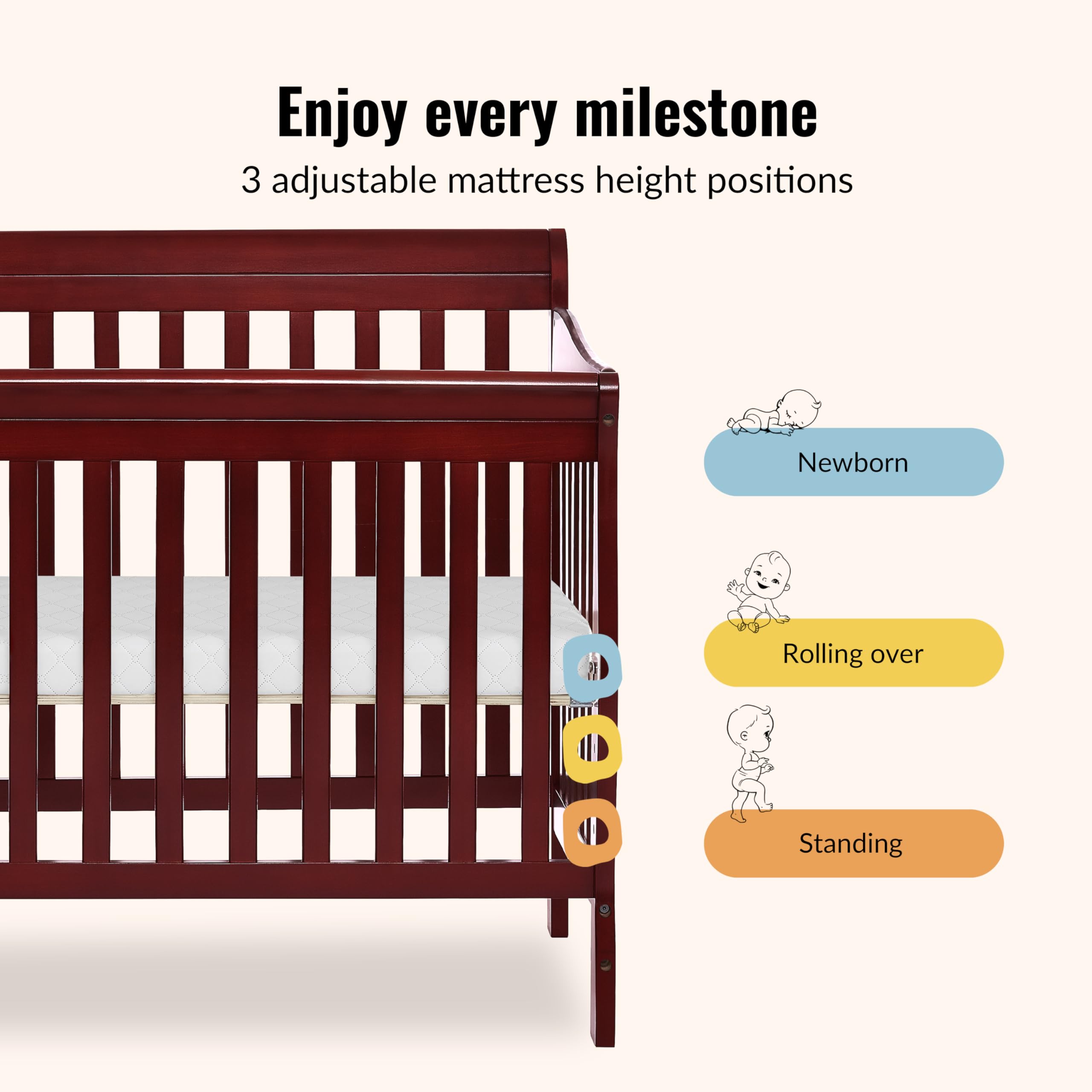 Enjoy every milestone

3 adjustable mattress height positions

Newborn

Rolling over

Standing